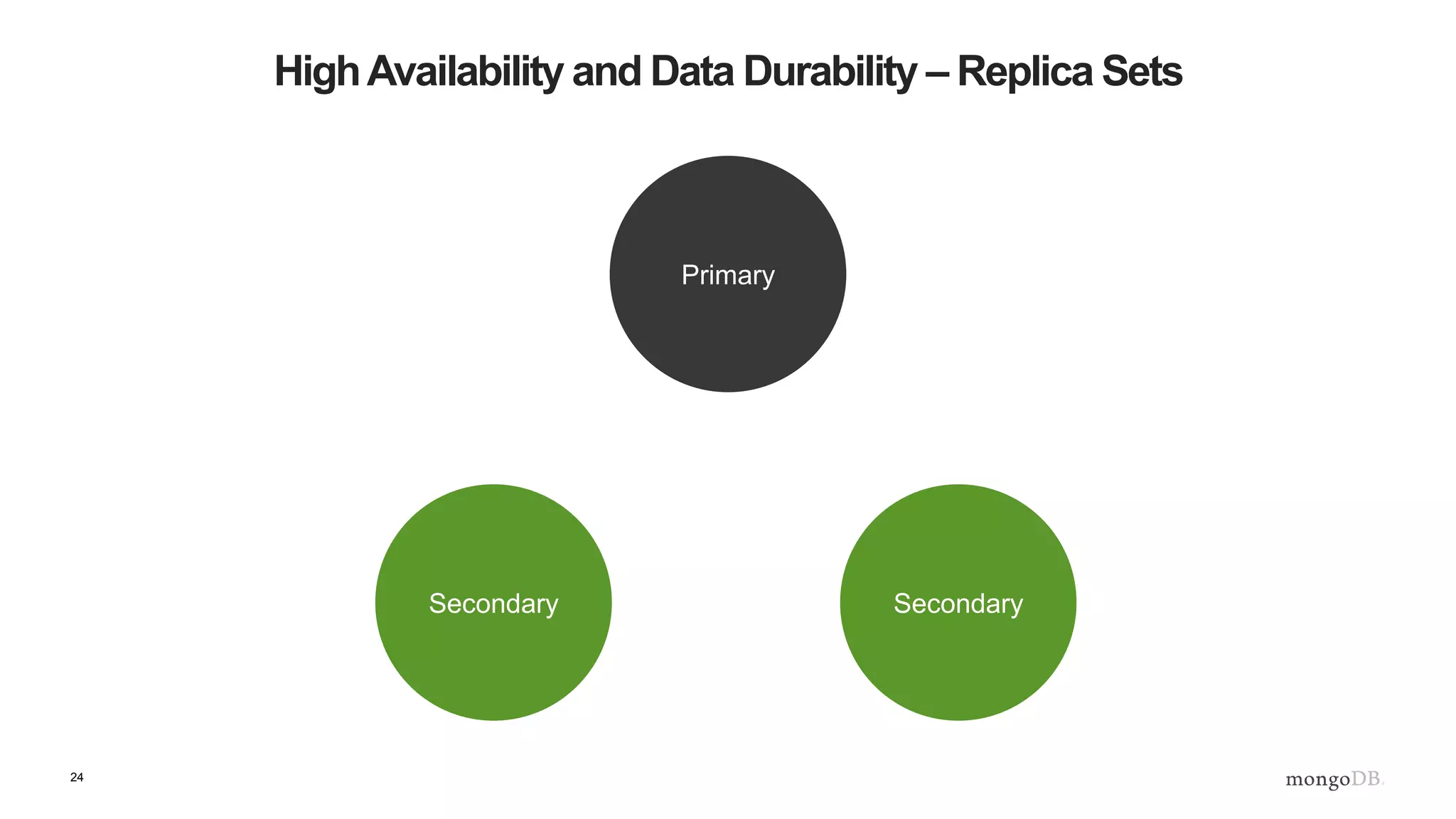 High Availability and Data Durability – Replica Sets

Primary

Secondary

Secondary

24

mongoDB.